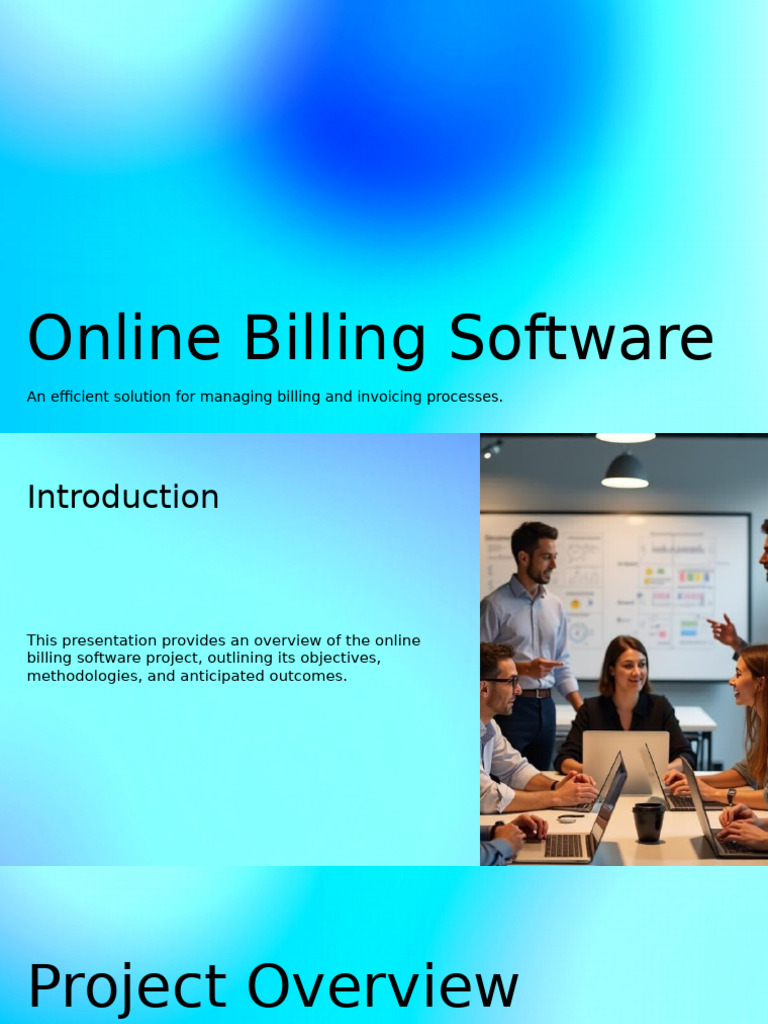 Online Billing Software

An efficient solution for managing billing and invoicing processes.

Introduction

This presentation provides an overview of the online billing software project, outlining its objectives, methodologies, and anticipated outcomes.

Project Overview